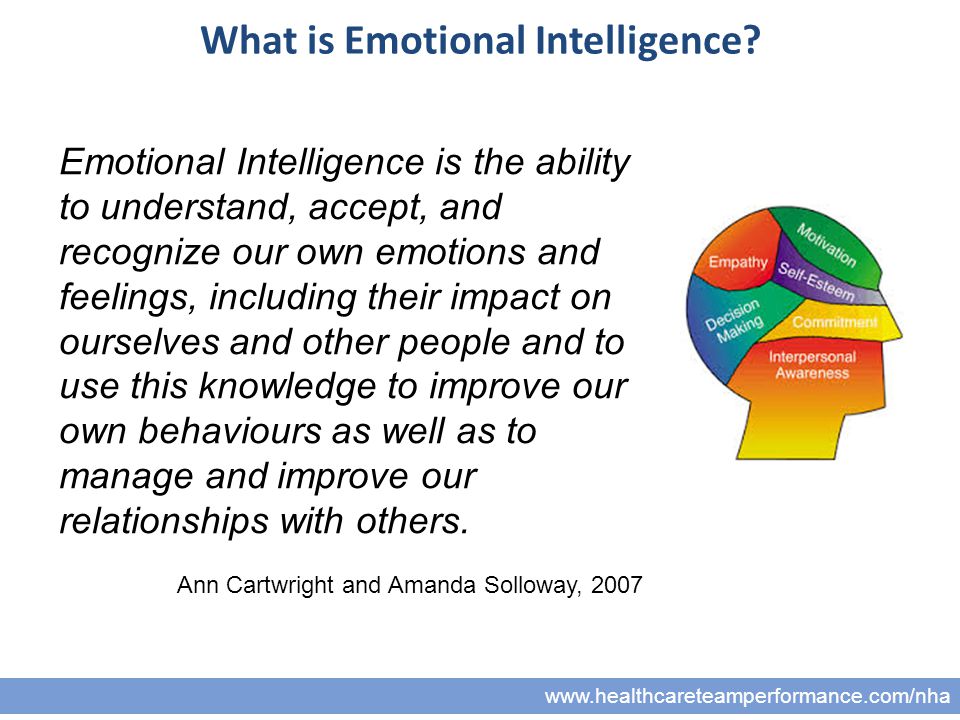 What is Emotional Intelligence?

Emotional Intelligence is the ability to understand, accept, and recognize our own emotions and feelings, including their impact on ourselves and other people and to use this knowledge to improve our own behaviours as well as to manage and improve our relationships with others.

Ann Cartwright and Amanda Solloway, 2007

Empathy
Motivation
Self-Esteem
Decision Making
Commitment
Interpersonal Awareness

www.healthcareteamperformance.com/nha